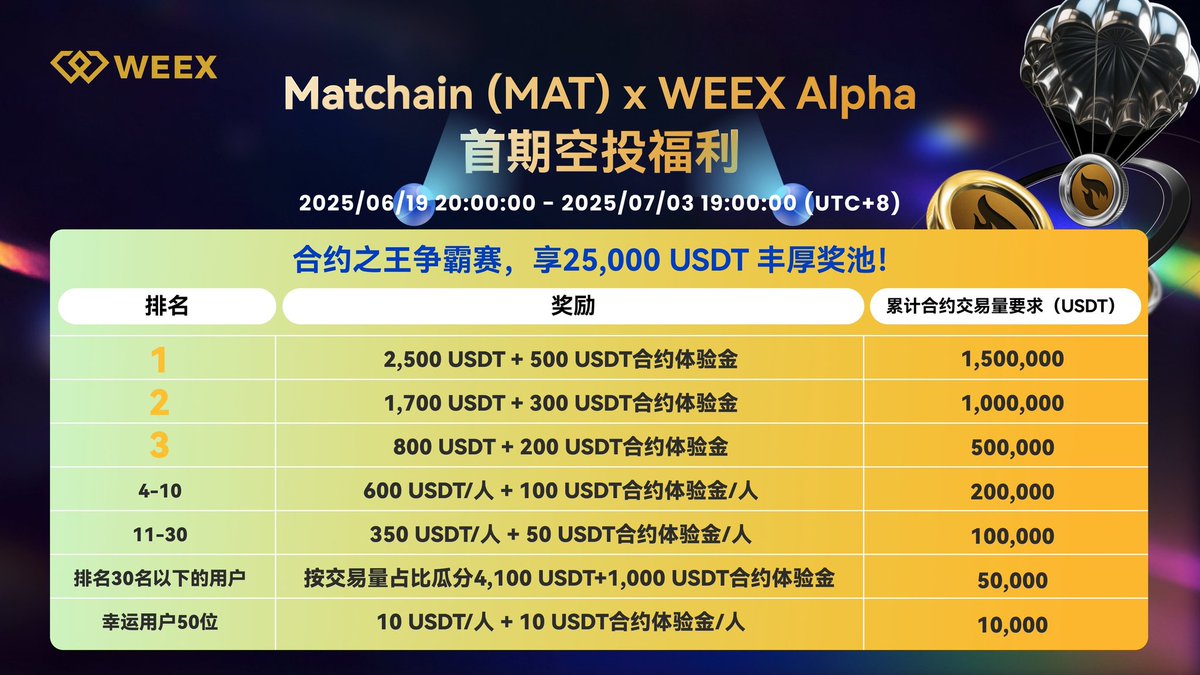 WEEX

Matchain (MAT) x WEEX Alpha
首期空投福利
2025/06/19 20:00:00 - 2025/07/03 19:00:00 (UTC+8)

合约之王争霸赛，享25,000 USDT 丰厚奖池!

| 排名 | 奖励 | 累计合约交易量要求（USDT） |
|---|---|---|
| 1 | 2,500 USDT + 500 USDT合约体验金 | 1,500,000 |
| 2 | 1,700 USDT + 300 USDT合约体验金 | 1,000,000 |
| 3 | 800 USDT + 200 USDT合约体验金 | 500,000 |
| 4-10 | 600 USDT/人 + 100 USDT合约体验金/人 | 200,000 |
| 11-30 | 350 USDT/人 + 50 USDT合约体验金/人 | 100,000 |
| 排名30名以下的用户 | 按交易量占比瓜分4,100 USDT+1,000 USDT合约体验金 | 50,000 |
| 幸运用户50位 | 10 USDT/人 + 10 USDT合约体验金/人 | 10,000 |